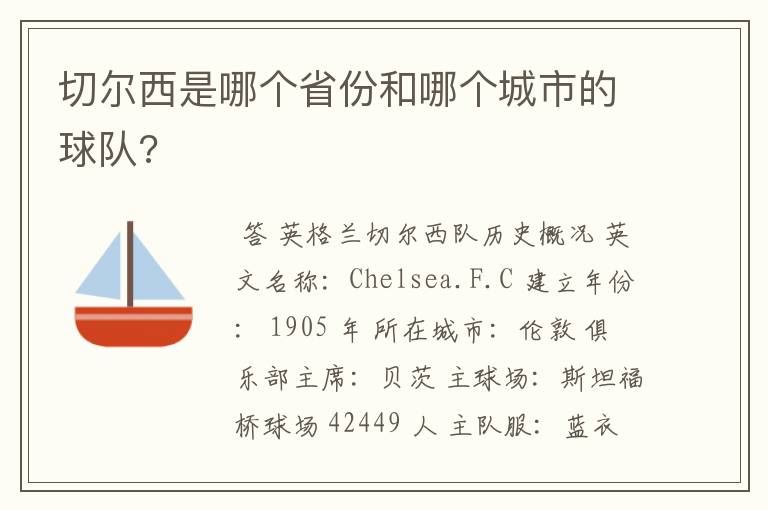 切尔西是哪个省份和哪个城市的球队?

答 英格兰切尔西队历史概况 英文名称: Chelsea.F.C 建立年份: 1905 年 所在城市: 伦敦 俱乐部主席: 贝茨 主球场: 斯坦福桥球场 42449 人 主队服: 蓝衣